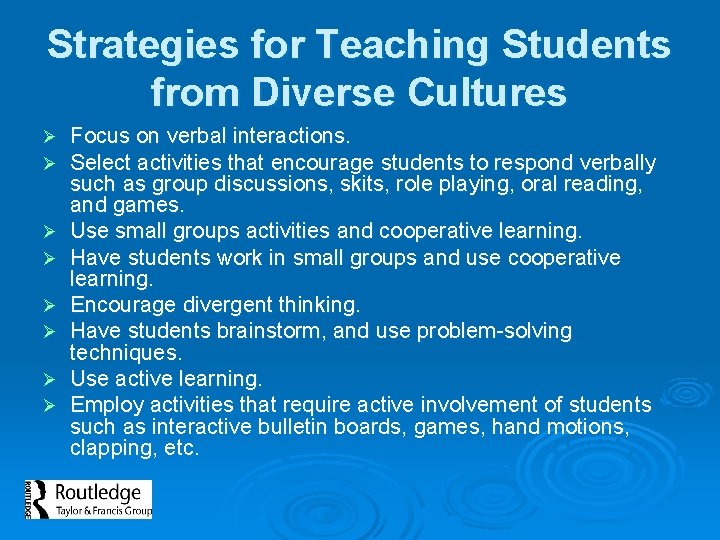 Strategies for Teaching Students from Diverse Cultures

➢ Focus on verbal interactions.
➢ Select activities that encourage students to respond verbally such as group discussions, skits, role playing, oral reading, and games.
➢ Use small groups activities and cooperative learning.
➢ Have students work in small groups and use cooperative learning.
➢ Encourage divergent thinking.
➢ Have students brainstorm, and use problem-solving techniques.
➢ Use active learning.
➢ Employ activities that require active involvement of students such as interactive bulletin boards, games, hand motions, clapping, etc.

ROUTLEDGE
Routledge
Taylor & Francis Group